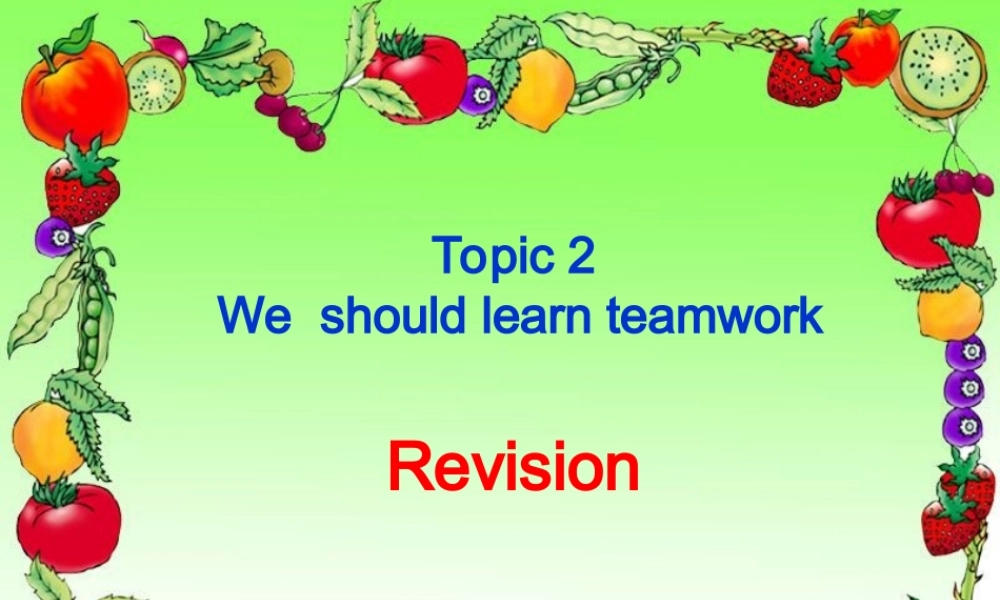 Topic 2
We should learn teamwork

Revision